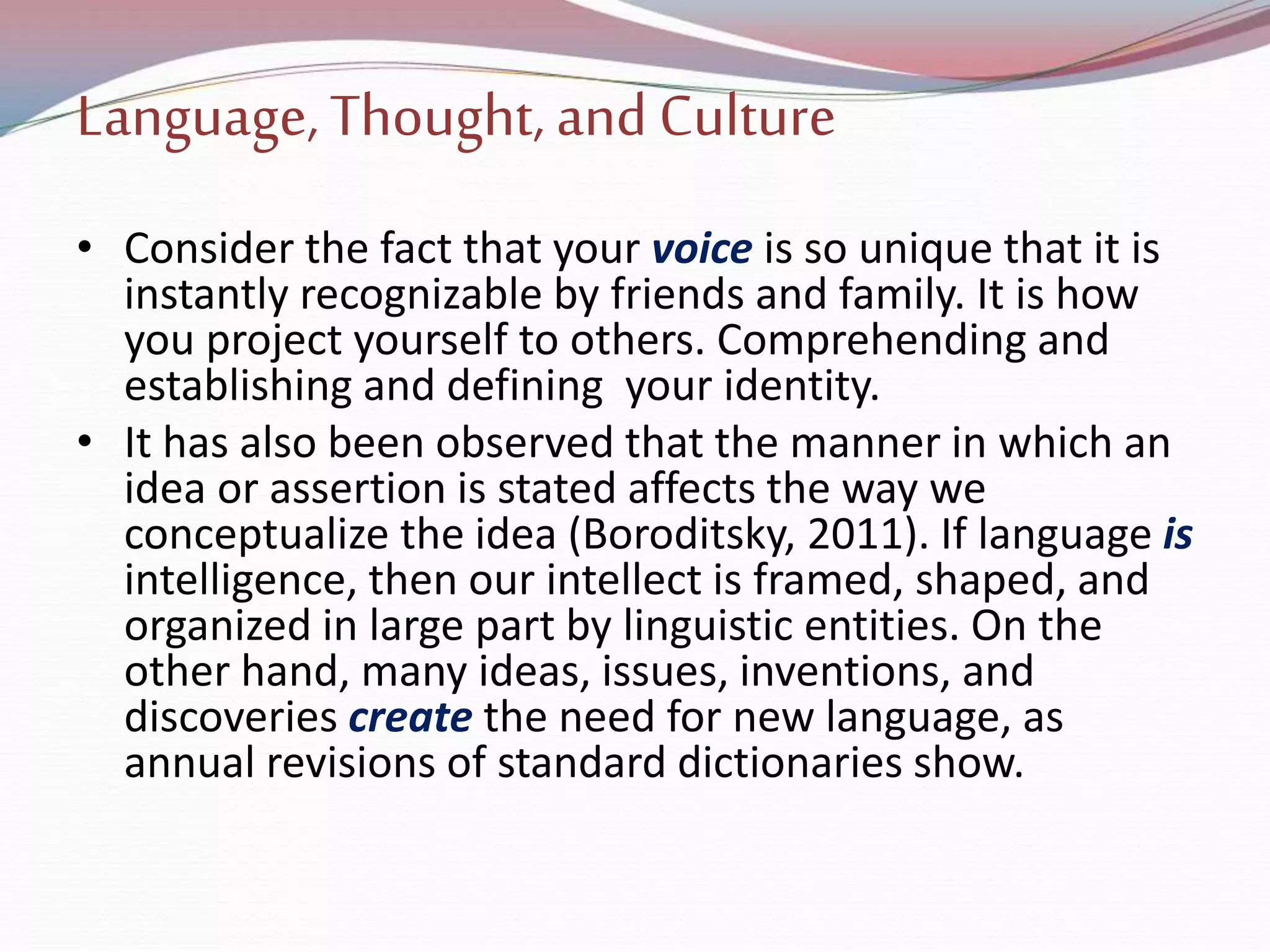 Language, Thought, and Culture

• Consider the fact that your voice is so unique that it is instantly recognizable by friends and family. It is how you project yourself to others. Comprehending and establishing and defining  your identity.

• It has also been observed that the manner in which an idea or assertion is stated affects the way we conceptualize the idea (Boroditsky, 2011). If language is intelligence, then our intellect is framed, shaped, and organized in large part by linguistic entities. On the other hand, many ideas, issues, inventions, and discoveries create the need for new language, as annual revisions of standard dictionaries show.